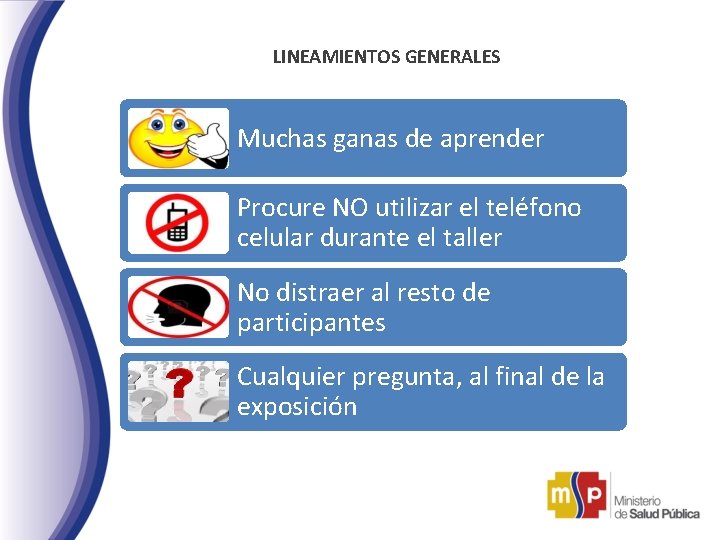 LINEAMIENTOS GENERALES

Muchas ganas de aprender

Procure NO utilizar el teléfono celular durante el taller

No distraer al resto de participantes

Cualquier pregunta, al final de la exposición

msp Ministerio de Salud Pública